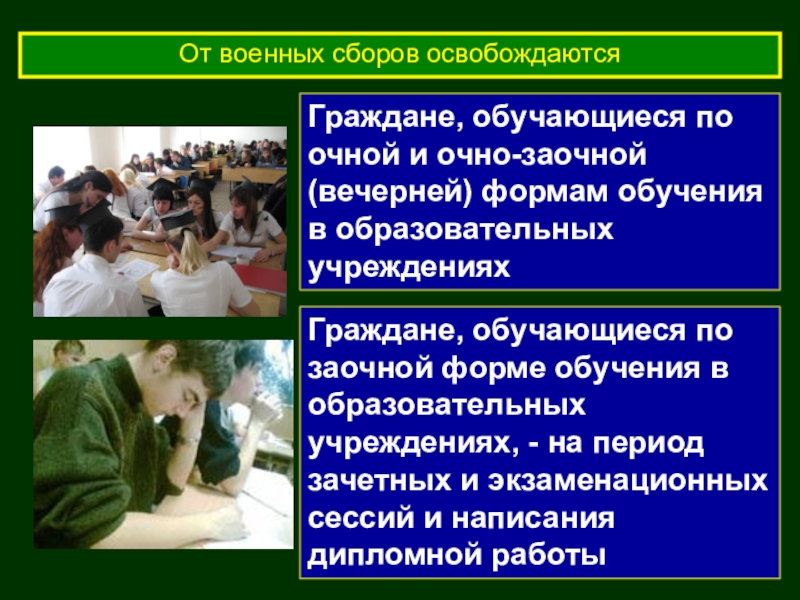 От военных сборов освобождаются

Граждане, обучающиеся по очной и очно-заочной (вечерней) формам обучения в образовательных учреждениях

Граждане, обучающиеся по заочной форме обучения в образовательных учреждениях, - на период зачетных и экзаменационных сессий и написания дипломной работы